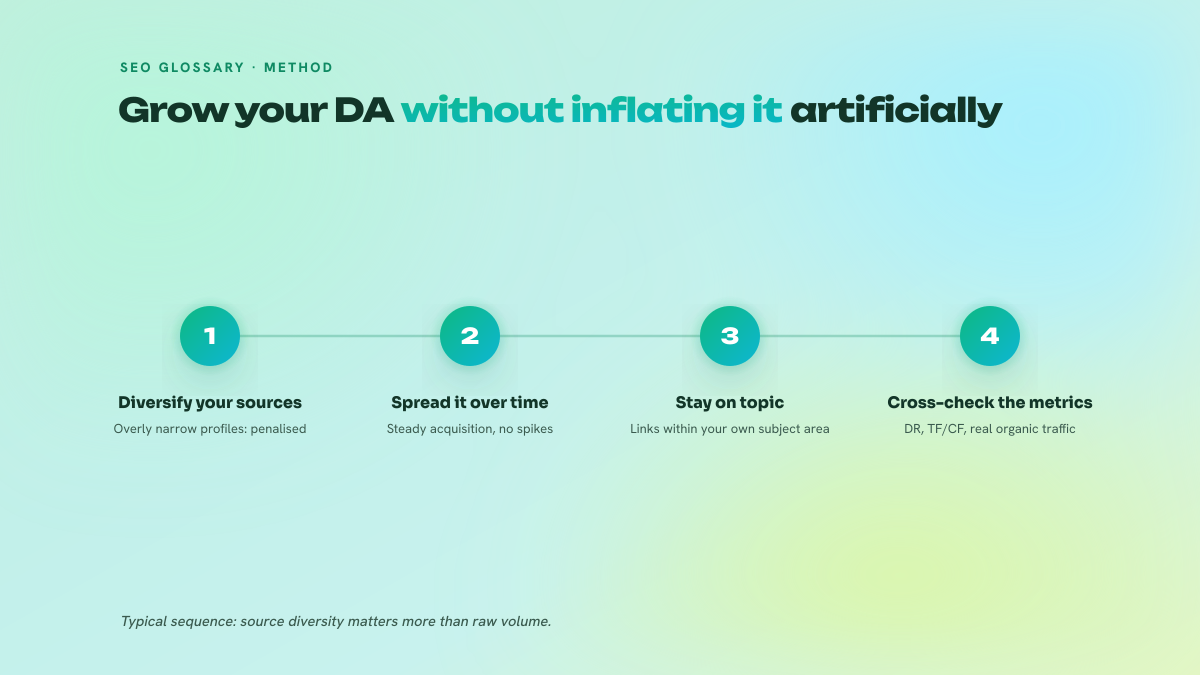 SEO GLOSSARY · METHOD

Grow your DA without inflating it artificially

1

Diversify your sources

Overly narrow profiles: penalised

2

Spread it over time

Steady acquisition, no spikes

3

Stay on topic

Links within your own subject area

4

Cross-check the metrics

DR, TF/CF, real organic traffic

Typical sequence: source diversity matters more than raw volume.